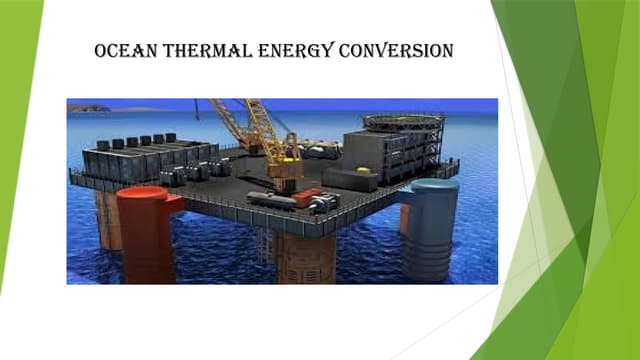 OCEAN THERMAL ENERGY CONVERSION